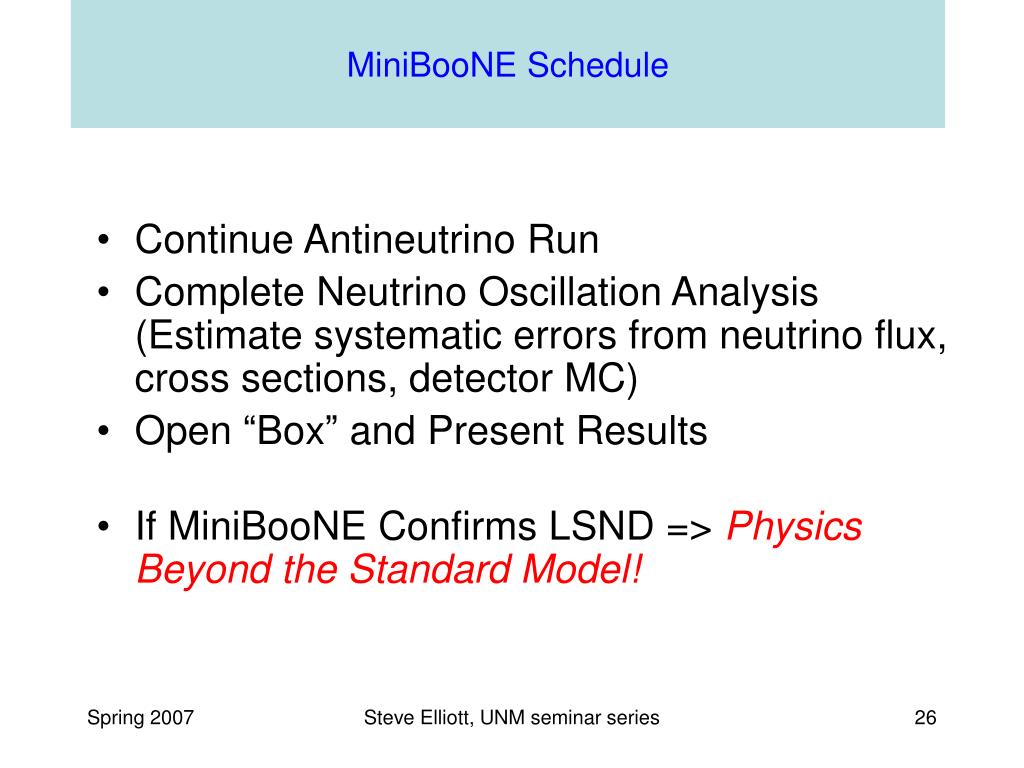 MiniBooNE Schedule

• Continue Antineutrino Run
• Complete Neutrino Oscillation Analysis (Estimate systematic errors from neutrino flux, cross sections, detector MC)
• Open “Box” and Present Results

• If MiniBooNE Confirms LSND => Physics Beyond the Standard Model!

Spring 2007

Steve Elliott, UNM seminar series

26